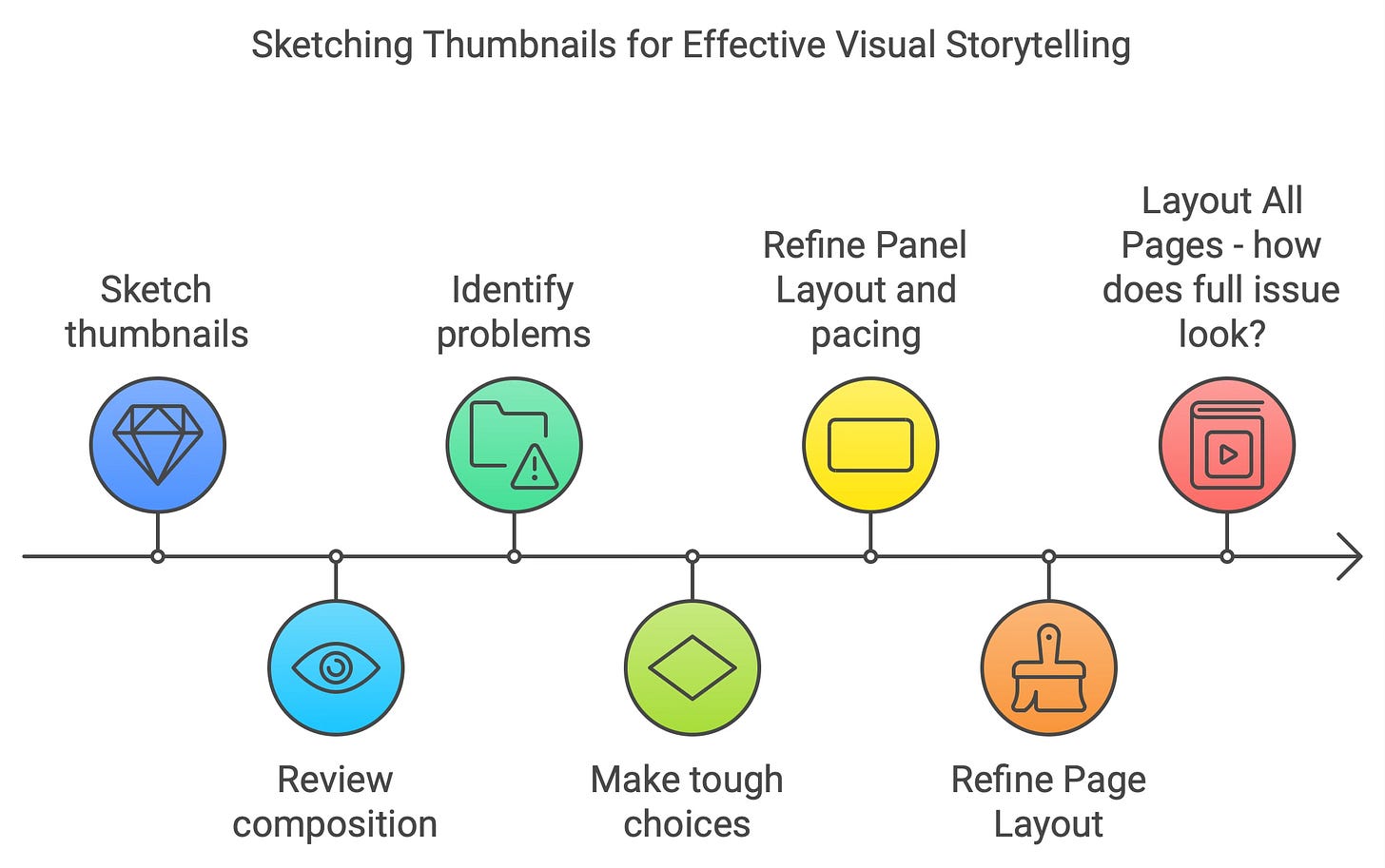 Sketching Thumbnails for Effective Visual Storytelling

Sketch thumbnails

Review composition

Identify problems

Make tough choices

Refine Panel Layout and pacing

Refine Page Layout

Layout All Pages - how does full issue look?